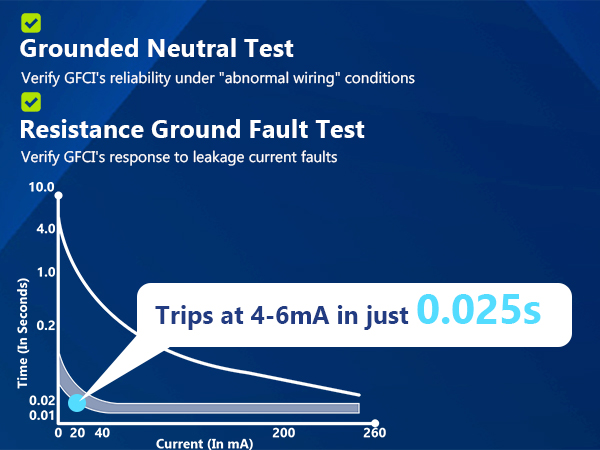 Grounded Neutral Test

Verify GFCI's reliability under "abnormal wiring" conditions

Resistance Ground Fault Test

Verify GFCI's response to leakage current faults

10.0
4.0
1.0
0.2
0.02
0.01

Time (In Seconds)

Trips at 4-6mA in just 0.025s

0 20 40 200 260

Current (In mA)